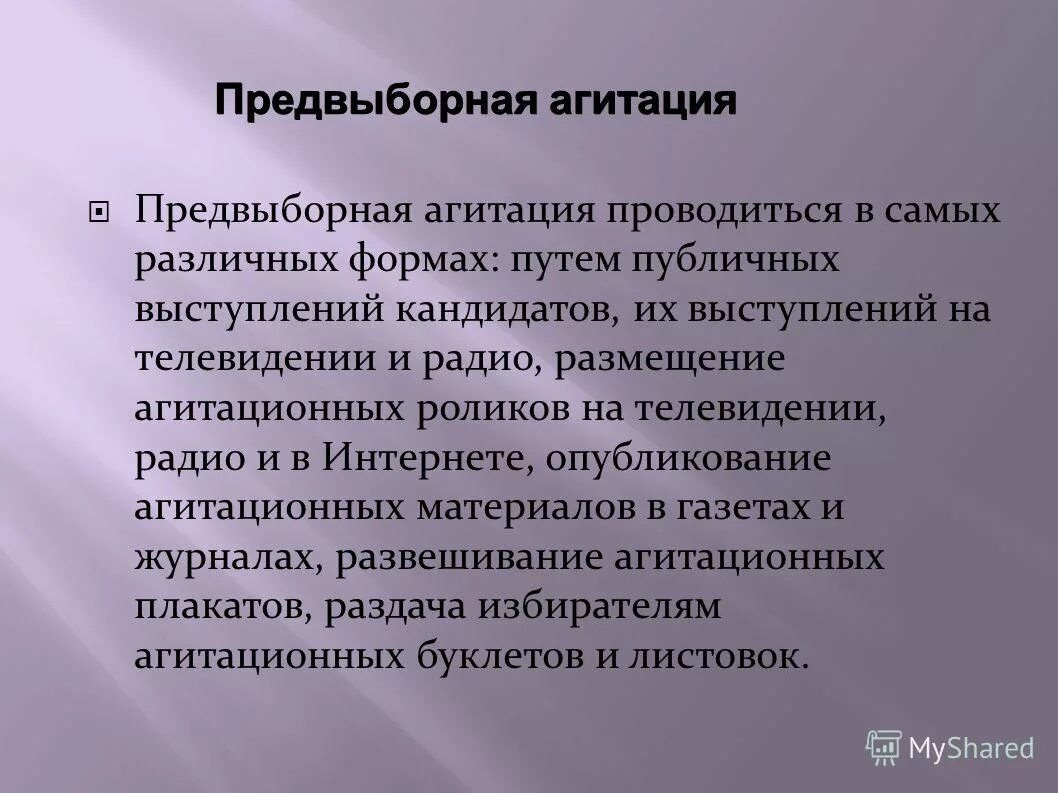 Предвыборная агитация

Предвыборная агитация проводиться в самых различных формах: путем публичных выступлений кандидатов, их выступлений на телевидении и радио, размещение агитационных роликов на телевидении, радио и в Интернете, опубликование агитационных материалов в газетах и журналах, развешивание агитационных плакатов, раздача избирателям агитационных буклетов и листовок.

MyShared